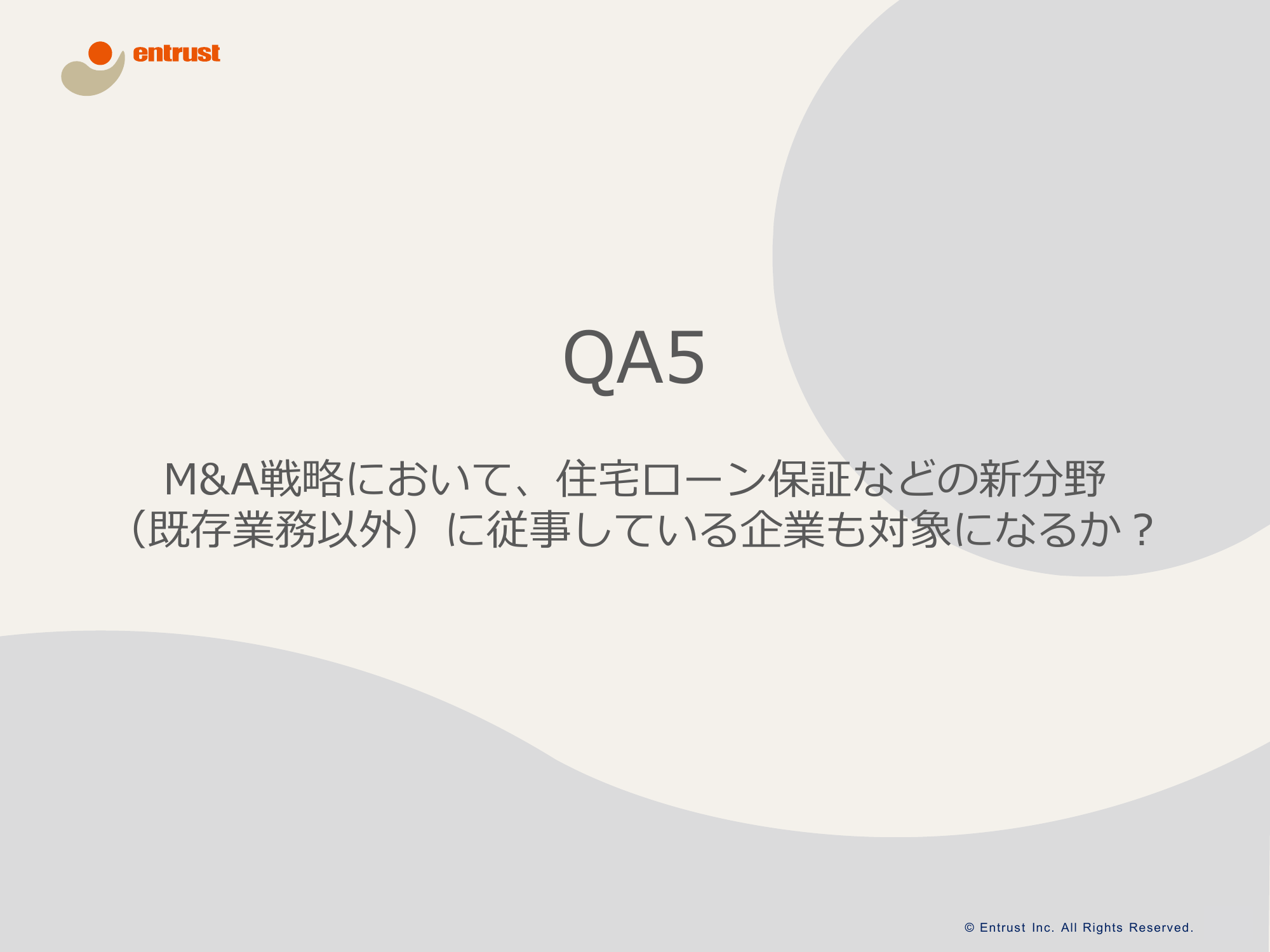 entrust

QA5

M&A戦略において、住宅ローン保証などの新分野（既存業務以外）に従事している企業も対象になるか？

© Entrust Inc. All Rights Reserved.